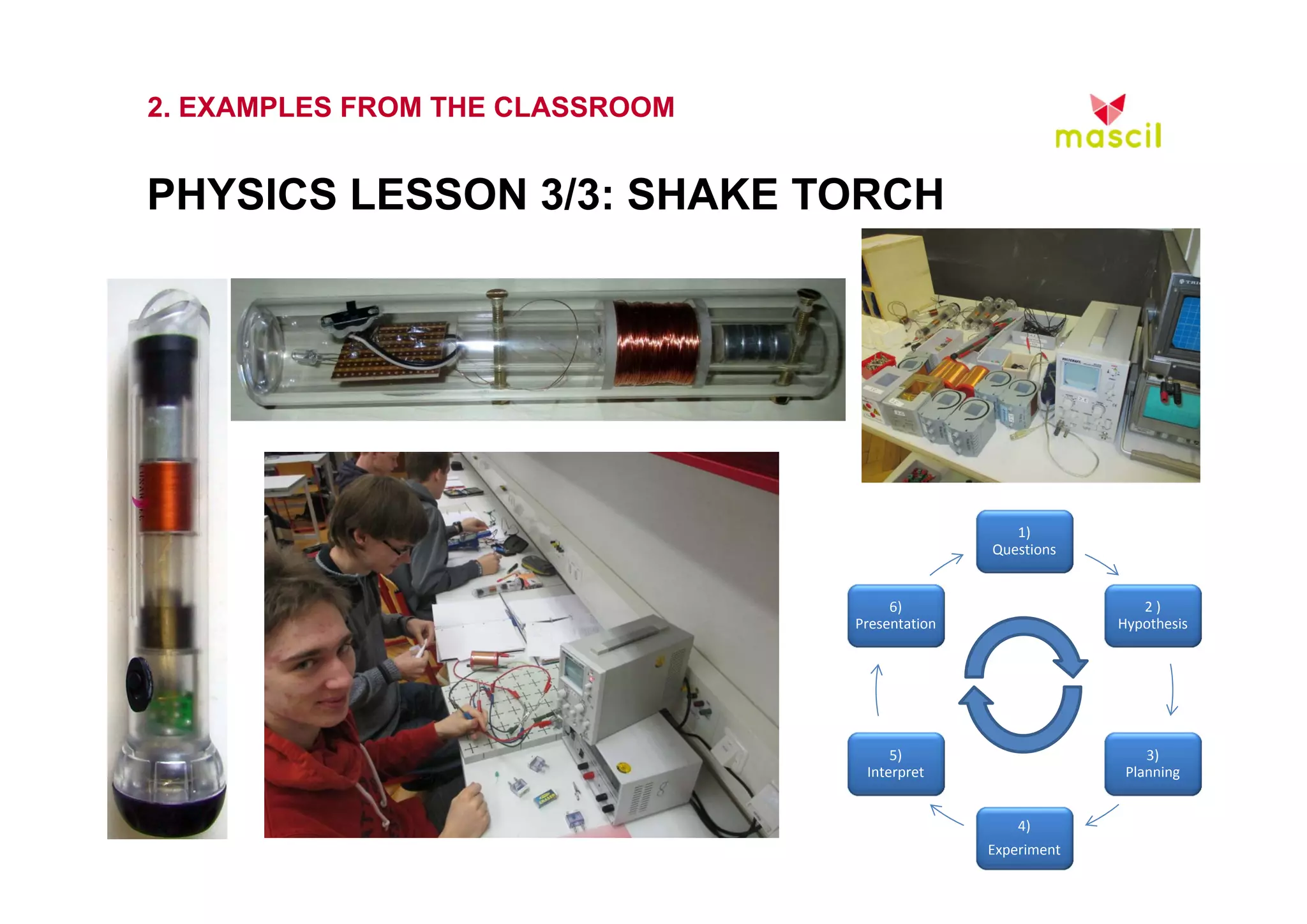 2. EXAMPLES FROM THE CLASSROOM

mascil

PHYSICS LESSON 3/3: SHAKE TORCH

1) Questions

2 ) Hypothesis

3) Planning

4) Experiment

5) Interpret

6) Presentation